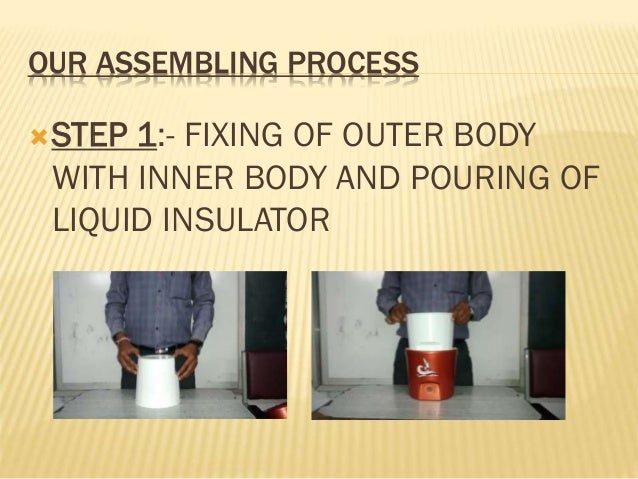 OUR ASSEMBLING PROCESS

STEP 1:- FIXING OF OUTER BODY WITH INNER BODY AND POURING OF LIQUID INSULATOR